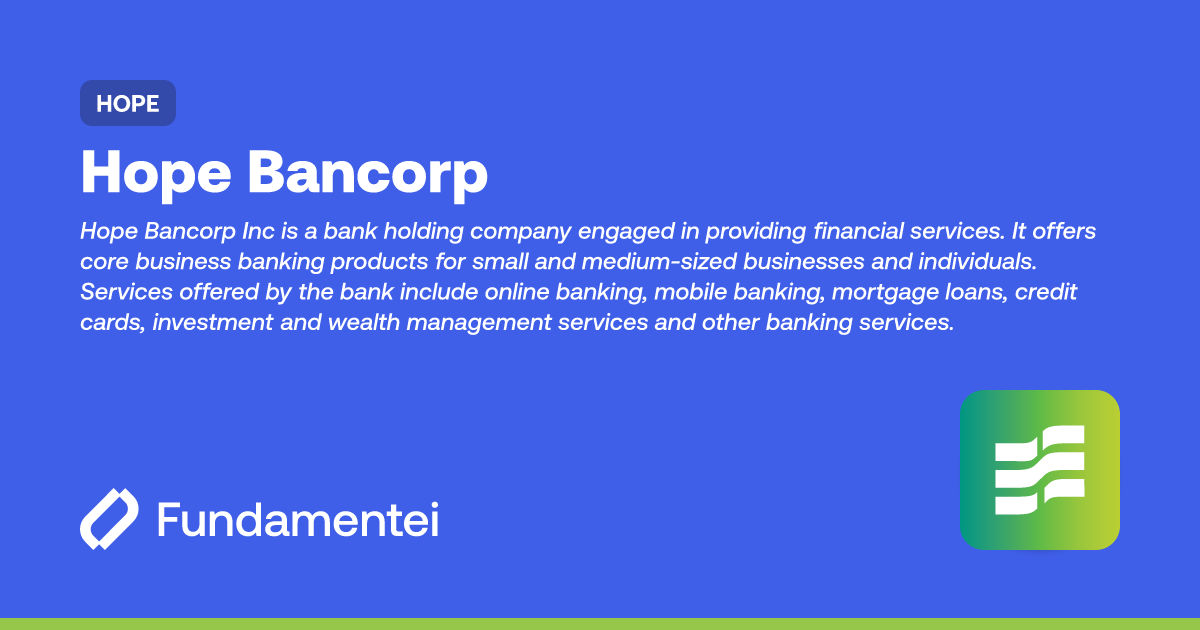 HOPE

Hope Bancorp

Hope Bancorp Inc is a bank holding company engaged in providing financial services. It offers core business banking products for small and medium-sized businesses and individuals. Services offered by the bank include online banking, mobile banking, mortgage loans, credit cards, investment and wealth management services and other banking services.

Fundamentei